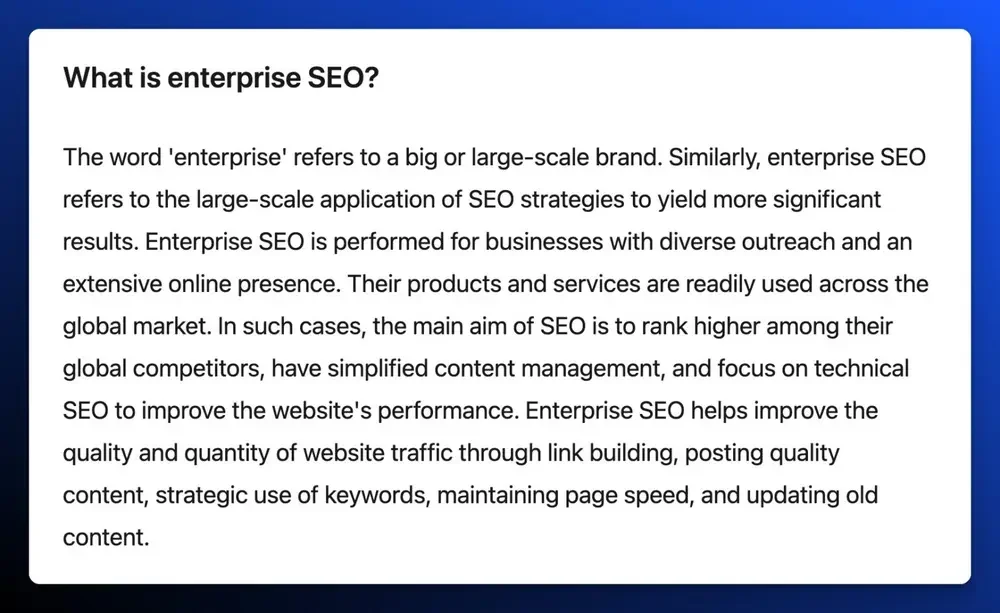 What is enterprise SEO?

The word 'enterprise' refers to a big or large-scale brand. Similarly, enterprise SEO refers to the large-scale application of SEO strategies to yield more significant results. Enterprise SEO is performed for businesses with diverse outreach and an extensive online presence. Their products and services are readily used across the global market. In such cases, the main aim of SEO is to rank higher among their global competitors, have simplified content management, and focus on technical SEO to improve the website's performance. Enterprise SEO helps improve the quality and quantity of website traffic through link building, posting quality content, strategic use of keywords, maintaining page speed, and updating old content.